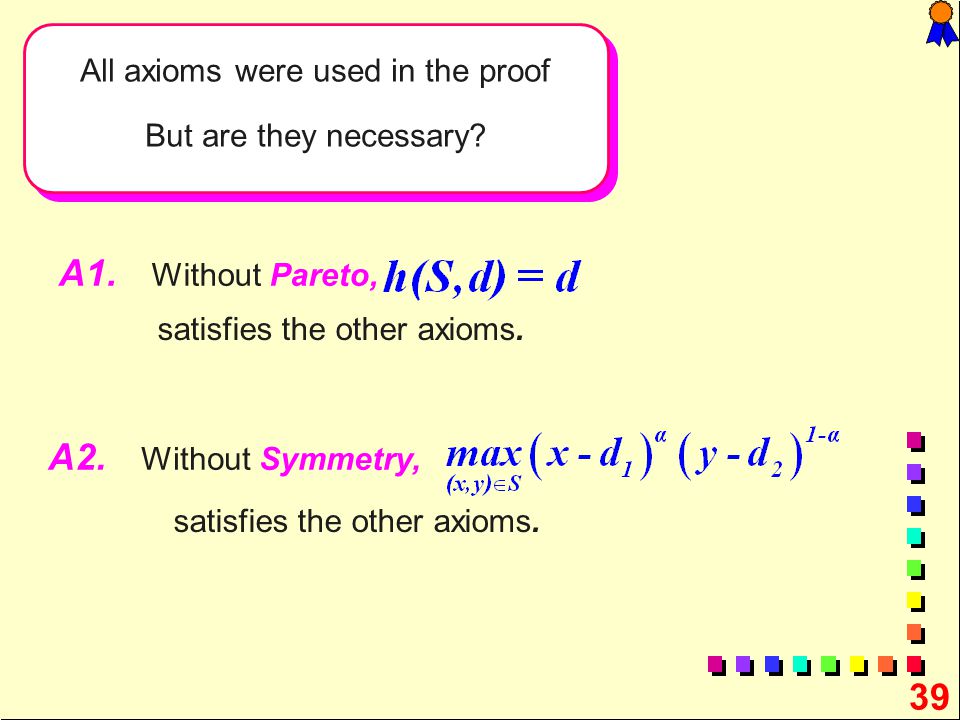 All axioms were used in the proof

But are they necessary?

A1. Without Pareto, $h(S,d) = d$ satisfies the other axioms.

A2. Without Symmetry, $\max_{(x,y)\in S} (x - d_1)^{\alpha} (y - d_2)^{1-\alpha}$ satisfies the other axioms.

39